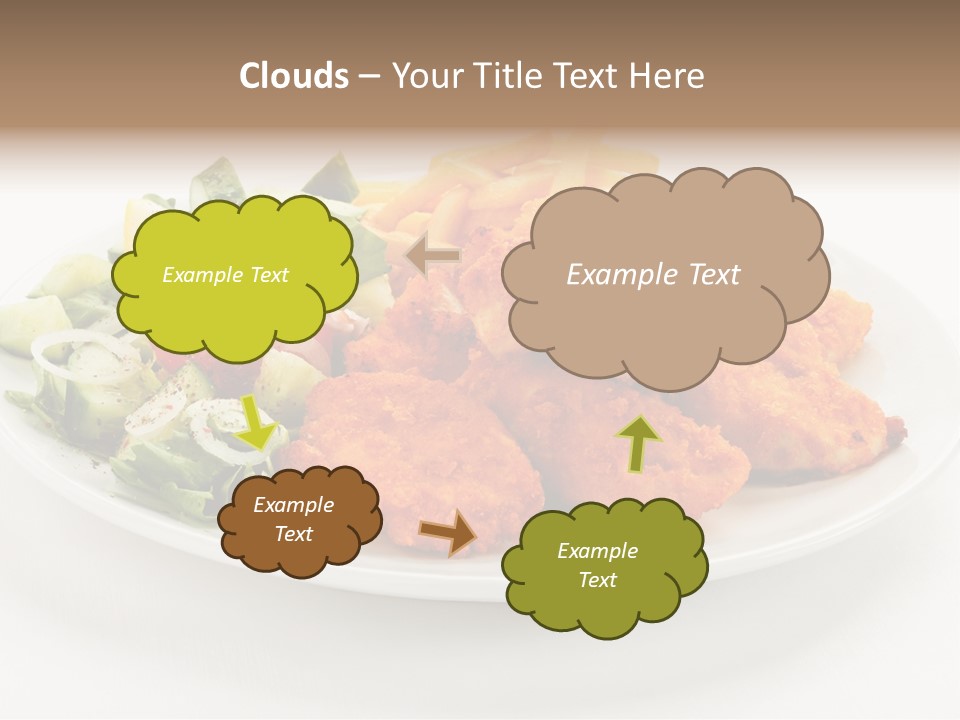 Clouds – Your Title Text Here

Example Text

Example Text

Example Text

Example Text